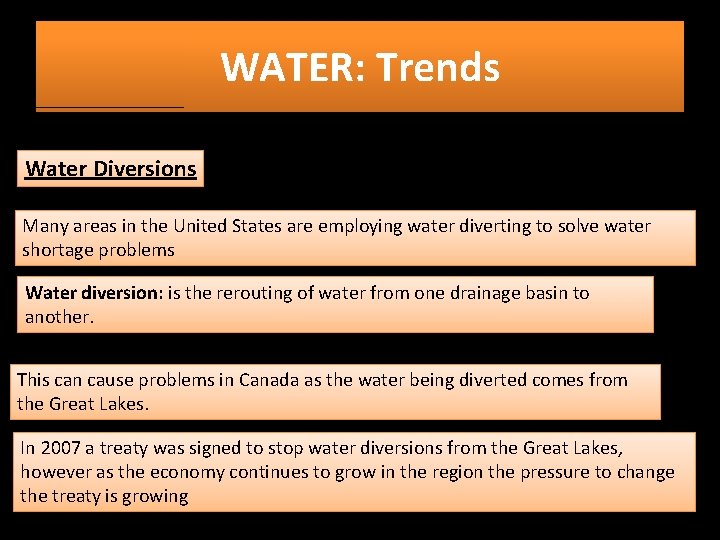 WATER: Trends

Water Diversions

Many areas in the United States are employing water diverting to solve water shortage problems

Water diversion: is the rerouting of water from one drainage basin to another.

This can cause problems in Canada as the water being diverted comes from the Great Lakes.

In 2007 a treaty was signed to stop water diversions from the Great Lakes, however as the economy continues to grow in the region the pressure to change the treaty is growing